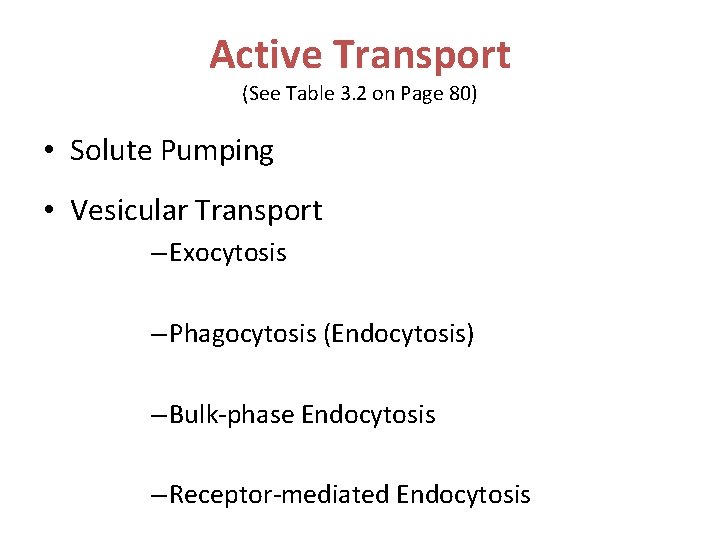 Active Transport
(See Table 3.2 on Page 80)

• Solute Pumping

• Vesicular Transport

–Exocytosis

–Phagocytosis (Endocytosis)

–Bulk-phase Endocytosis

–Receptor-mediated Endocytosis